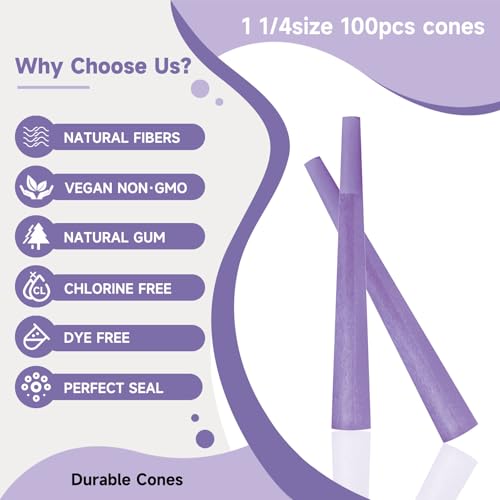 1 1/4size 100pcs cones

Why Choose Us?

NATURAL FIBERS

VEGAN NON·GMO

NATURAL GUM

CL

CHLORINE FREE

DYE FREE

PERFECT SEAL

Durable Cones